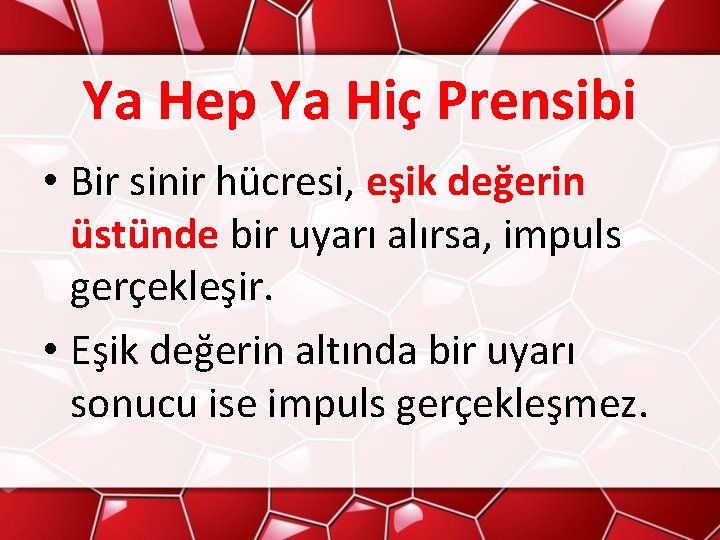 Ya Hep Ya Hiç Prensibi

• Bir sinir hücresi, eşik değerin üstünde bir uyarı alırsa, impuls gerçekleşir.

• Eşik değerin altında bir uyarı sonucu ise impuls gerçekleşmez.